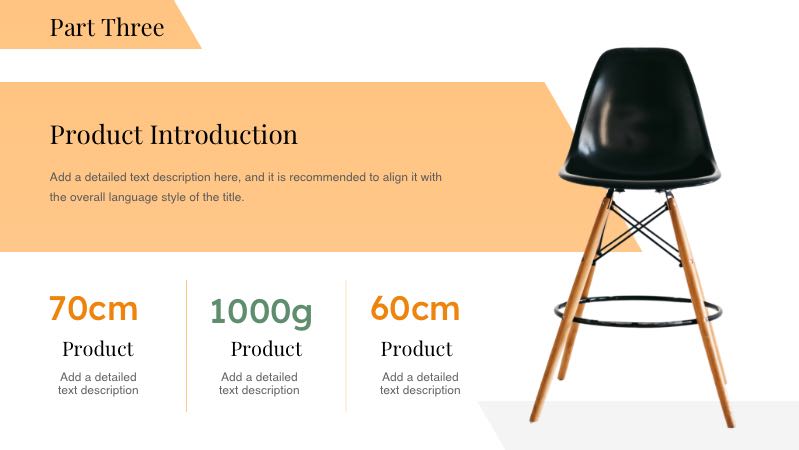 Part Three

Product Introduction

Add a detailed text description here, and it is recommended to align it with the overall language style of the title.

70cm

Product

Add a detailed text description

1000g

Product

Add a detailed text description

60cm

Product

Add a detailed text description